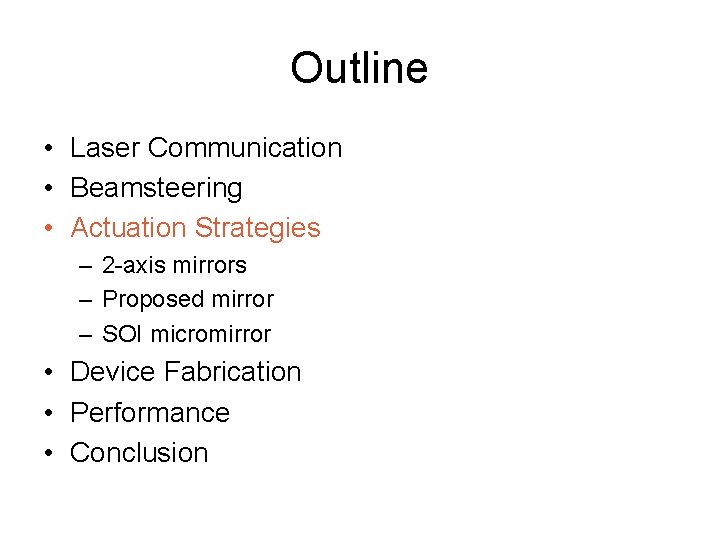 Outline

• Laser Communication
• Beamsteering
• Actuation Strategies
– 2-axis mirrors
– Proposed mirror
– SOI micromirror
• Device Fabrication
• Performance
• Conclusion